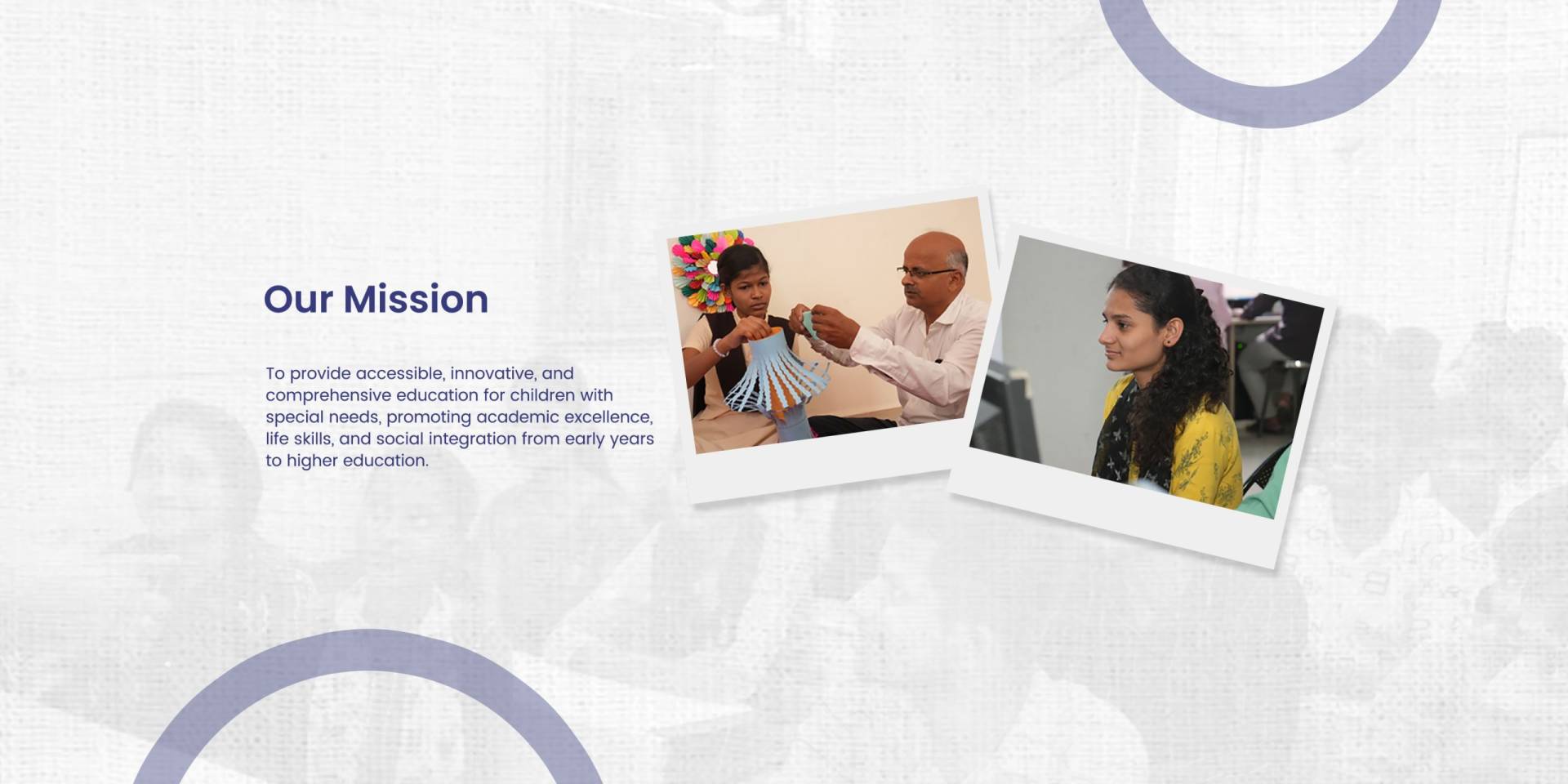 Our Mission

To provide accessible, innovative, and comprehensive education for children with special needs, promoting academic excellence, life skills, and social integration from early years to higher education.